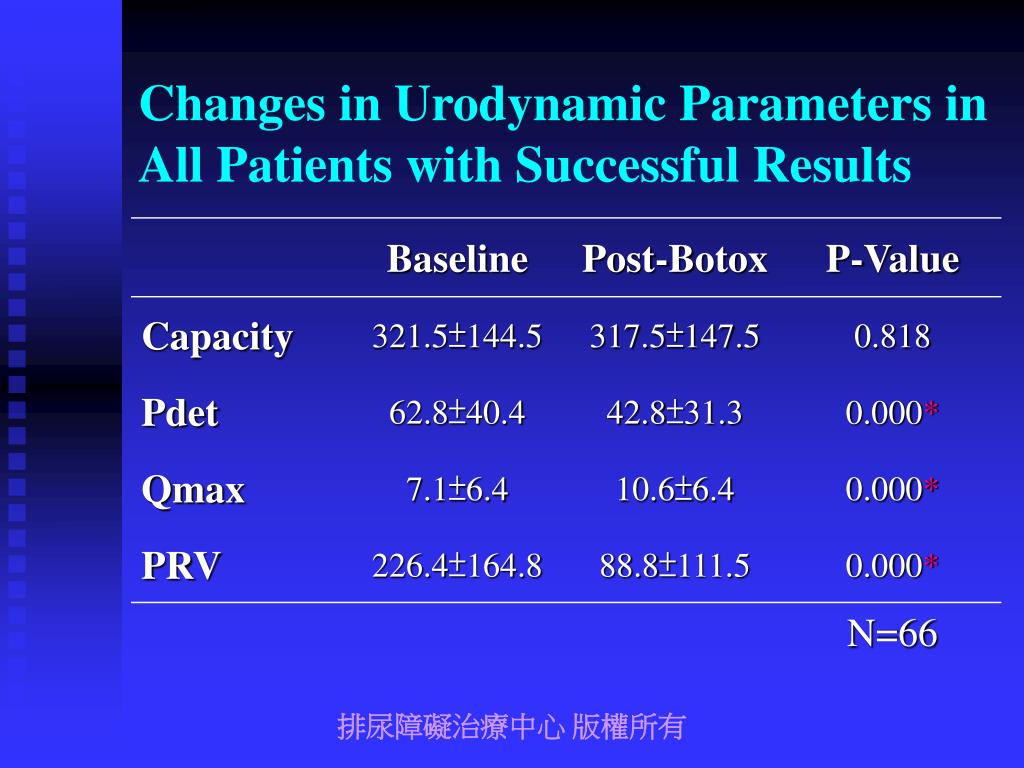 Changes in Urodynamic Parameters in All Patients with Successful Results

|  | Baseline | Post-Botox | P-Value |
|---|---|---|---|
| Capacity | 321.5±144.5 | 317.5±147.5 | 0.818 |
| Pdet | 62.8±40.4 | 42.8±31.3 | 0.000* |
| Qmax | 7.1±6.4 | 10.6±6.4 | 0.000* |
| PRV | 226.4±164.8 | 88.8±111.5 | 0.000* |

N=66

排尿障礙治療中心 版權所有